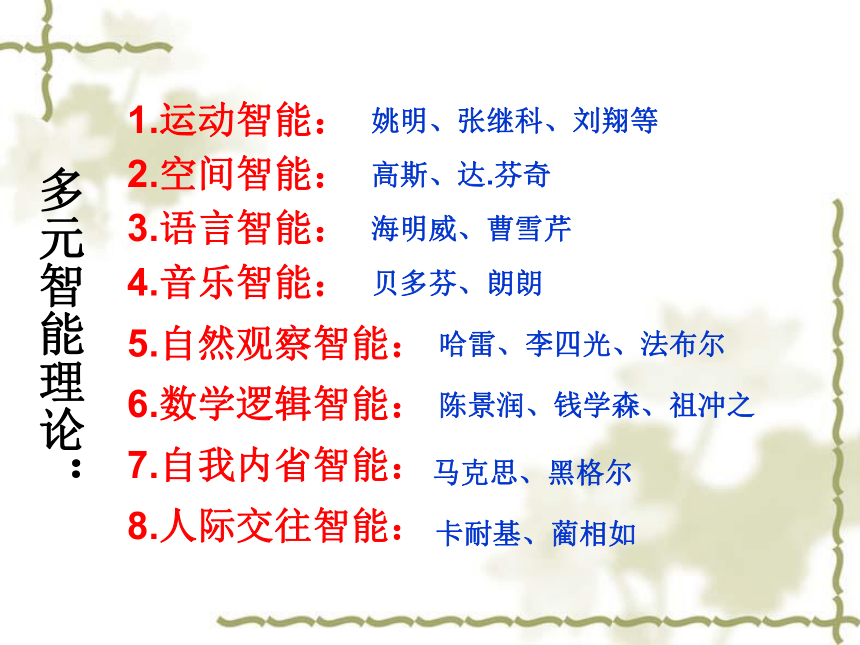 多元智能理论：

1.运动智能： 姚明、张继科、刘翔等

2.空间智能： 高斯、达.芬奇

3.语言智能： 海明威、曹雪芹

4.音乐智能： 贝多芬、朗朗

5.自然观察智能： 哈雷、李四光、法布尔

6.数学逻辑智能： 陈景润、钱学森、祖冲之

7.自我内省智能： 马克思、黑格尔

8.人际交往智能： 卡耐基、蔺相如